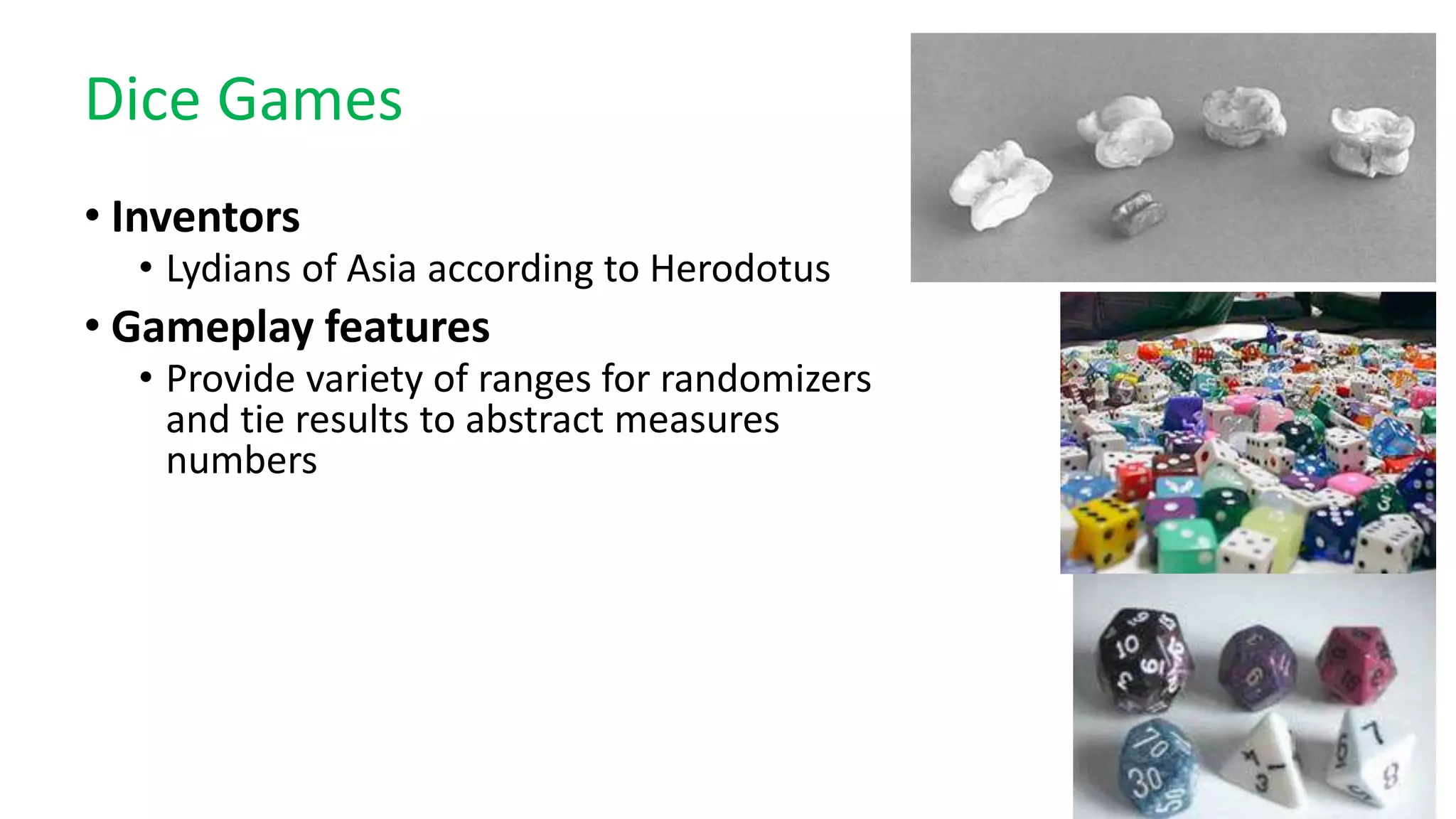 Dice Games

• Inventors
  • Lydians of Asia according to Herodotus
• Gameplay features
  • Provide variety of ranges for randomizers and tie results to abstract measures numbers